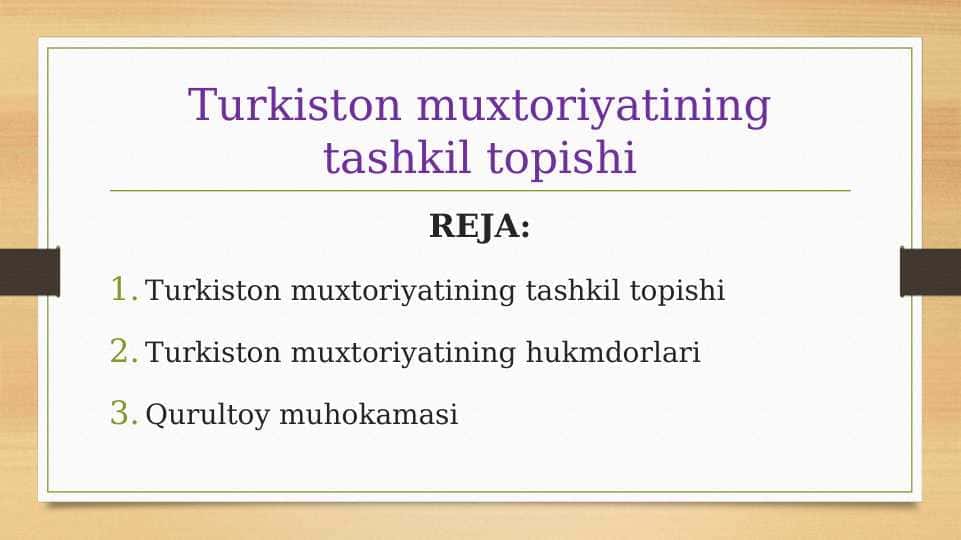 Turkiston muxtoriyatining tashkil topishi

REJA:

1. Turkiston muxtoriyatining tashkil topishi
2. Turkiston muxtoriyatining hukmdorlari
3. Qurultoy muhokamasi